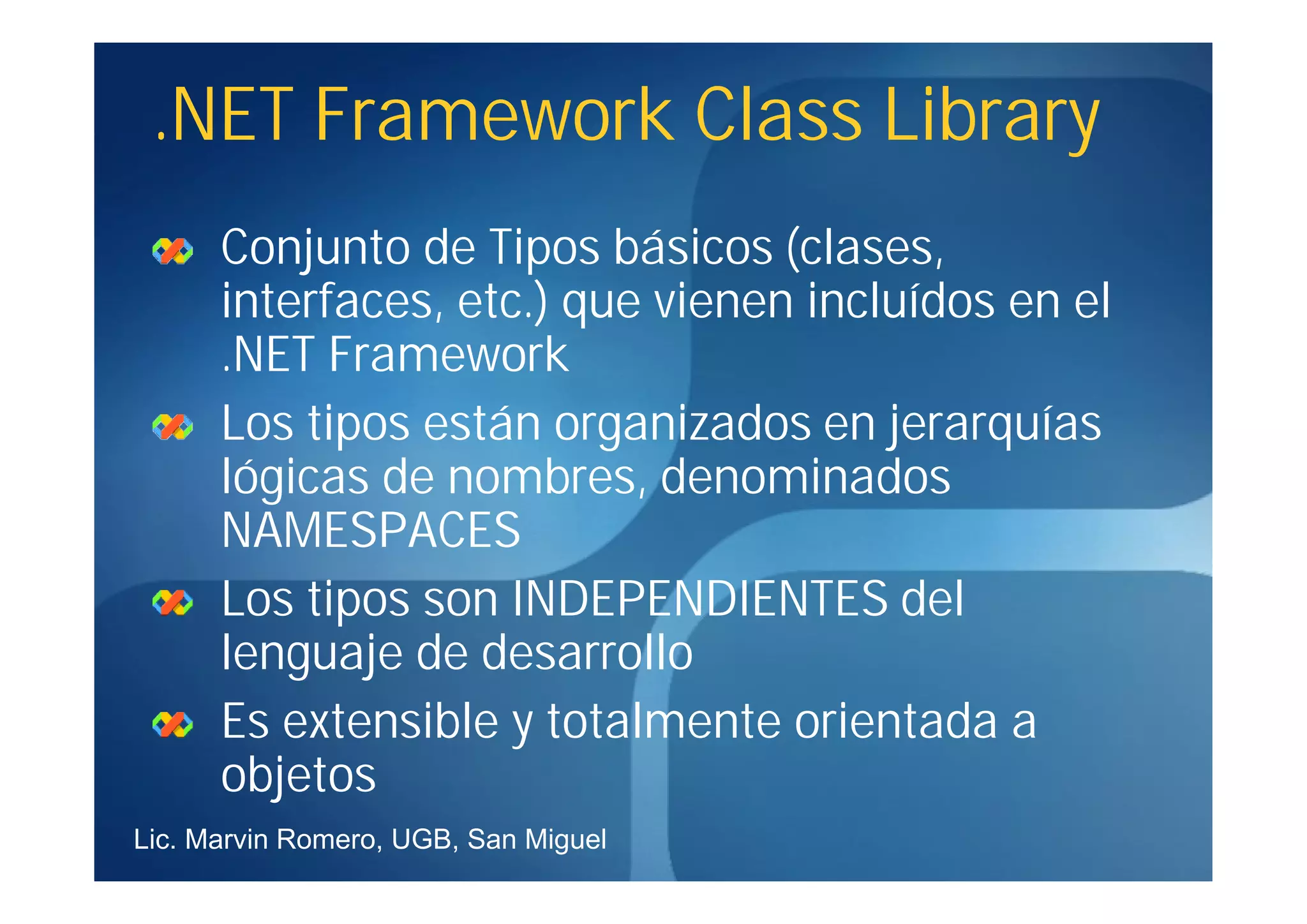 .NET Framework Class Library

Conjunto de Tipos básicos (clases, interfaces, etc.) que vienen incluídos en el .NET Framework

Los tipos están organizados en jerarquías lógicas de nombres, denominados NAMESPACES

Los tipos son INDEPENDIENTES del lenguaje de desarrollo

Es extensible y totalmente orientada a objetos

Lic. Marvin Romero, UGB, San Miguel